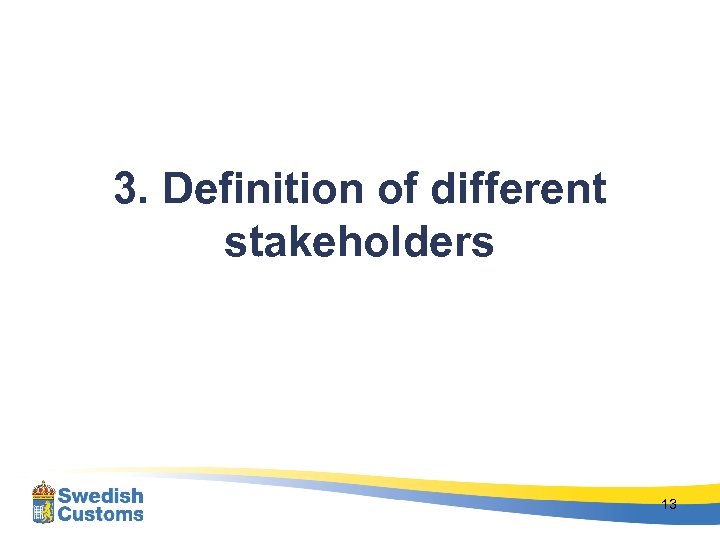 3. Definition of different stakeholders

Swedish Customs

13